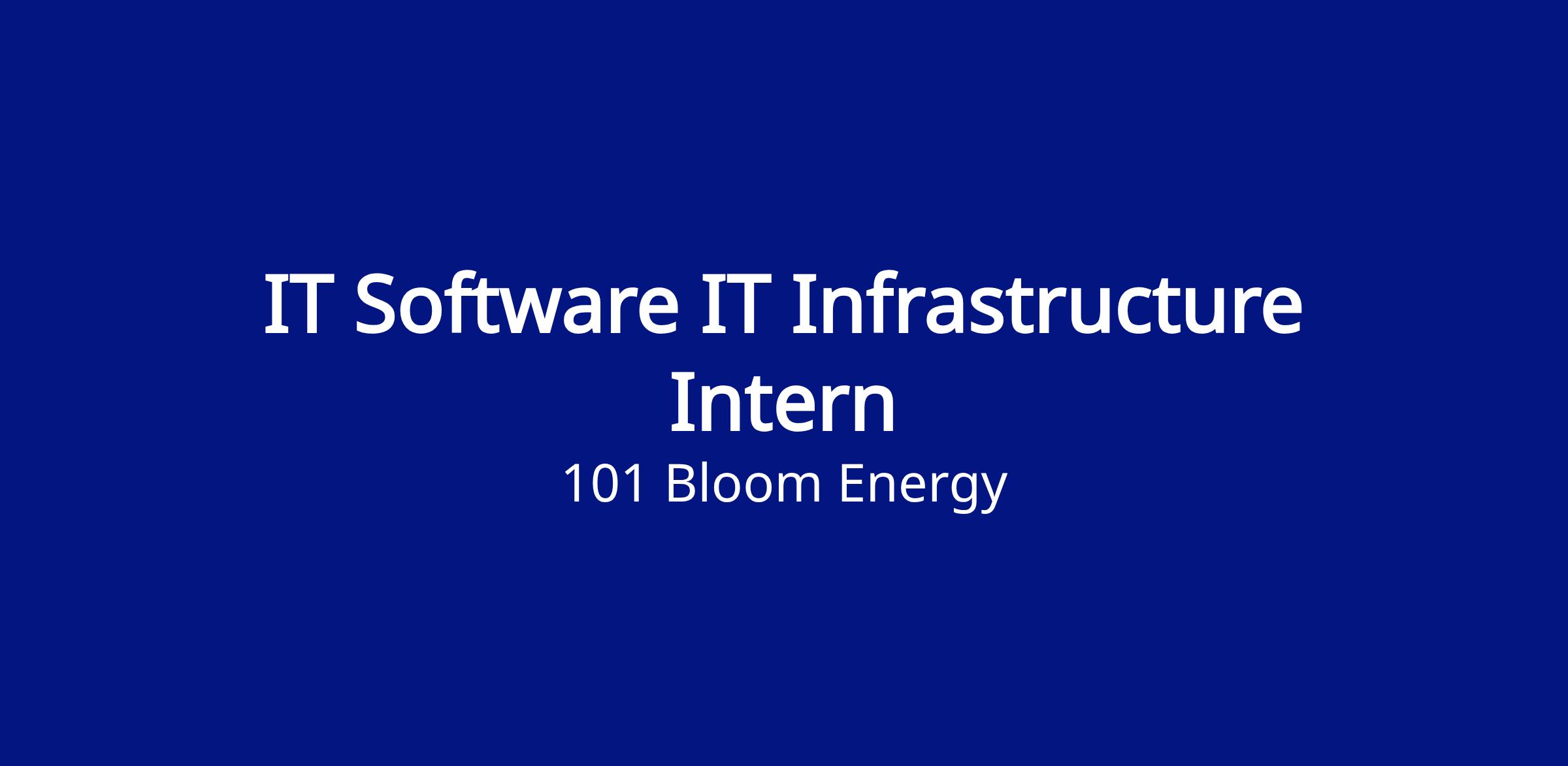 IT Software IT Infrastructure Intern

101 Bloom Energy